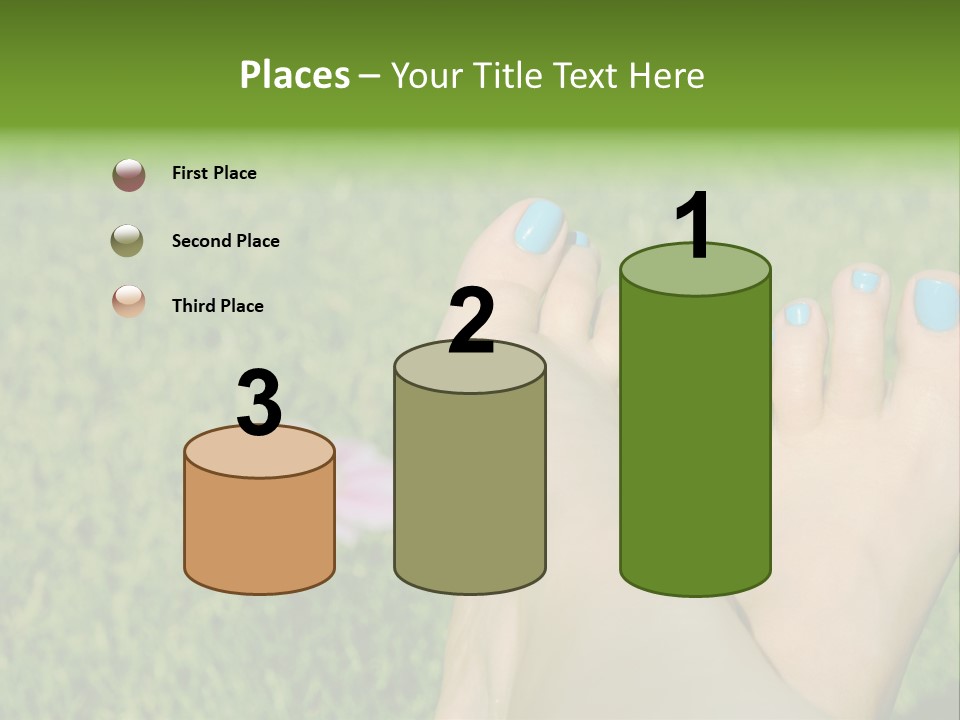 Places – Your Title Text Here

First Place

Second Place

Third Place

3

2

1